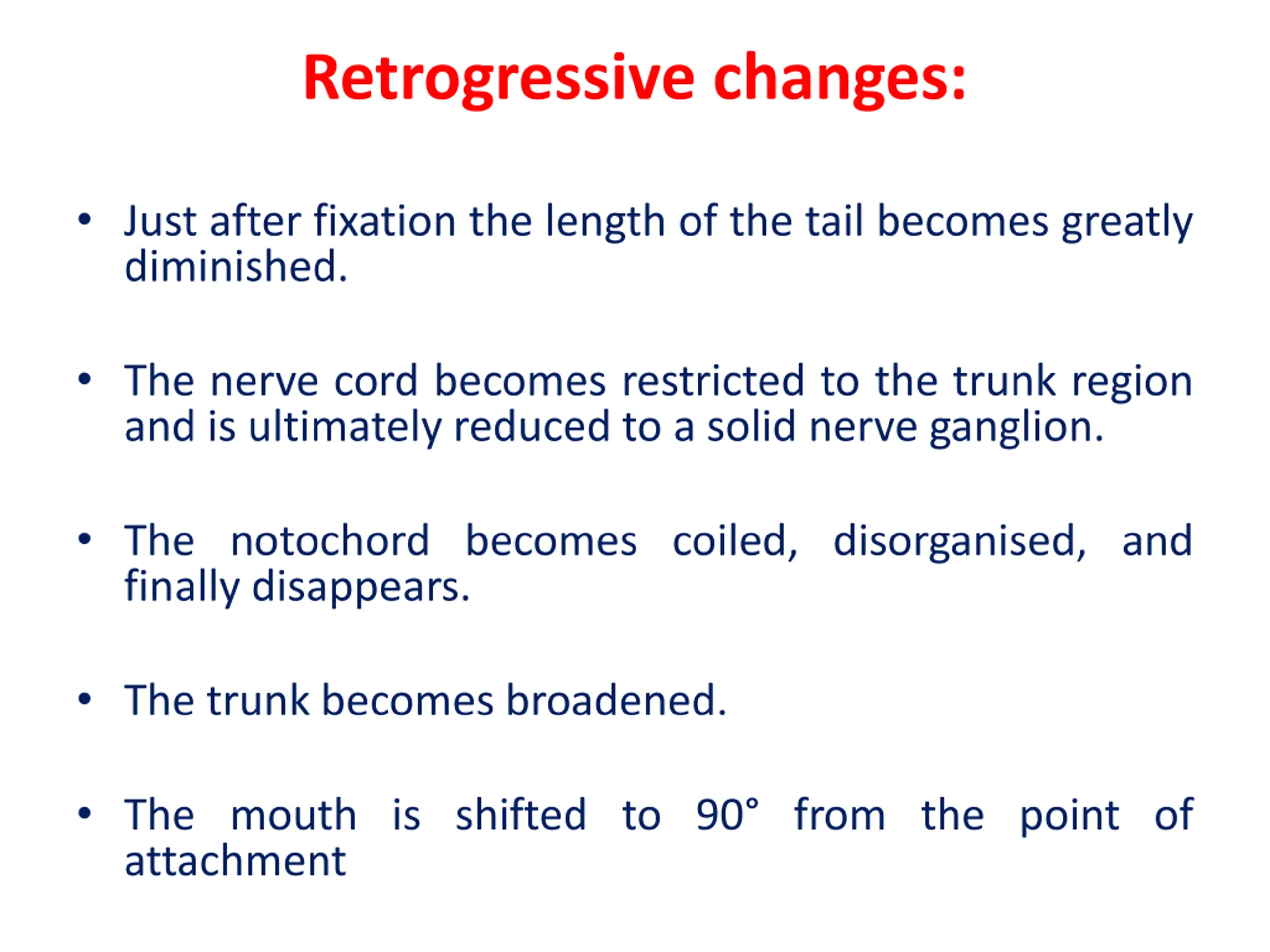 Retrogressive changes:

• Just after fixation the length of the tail becomes greatly diminished.

• The nerve cord becomes restricted to the trunk region and is ultimately reduced to a solid nerve ganglion.

• The notochord becomes coiled, disorganised, and finally disappears.

• The trunk becomes broadened.

• The mouth is shifted to 90° from the point of attachment